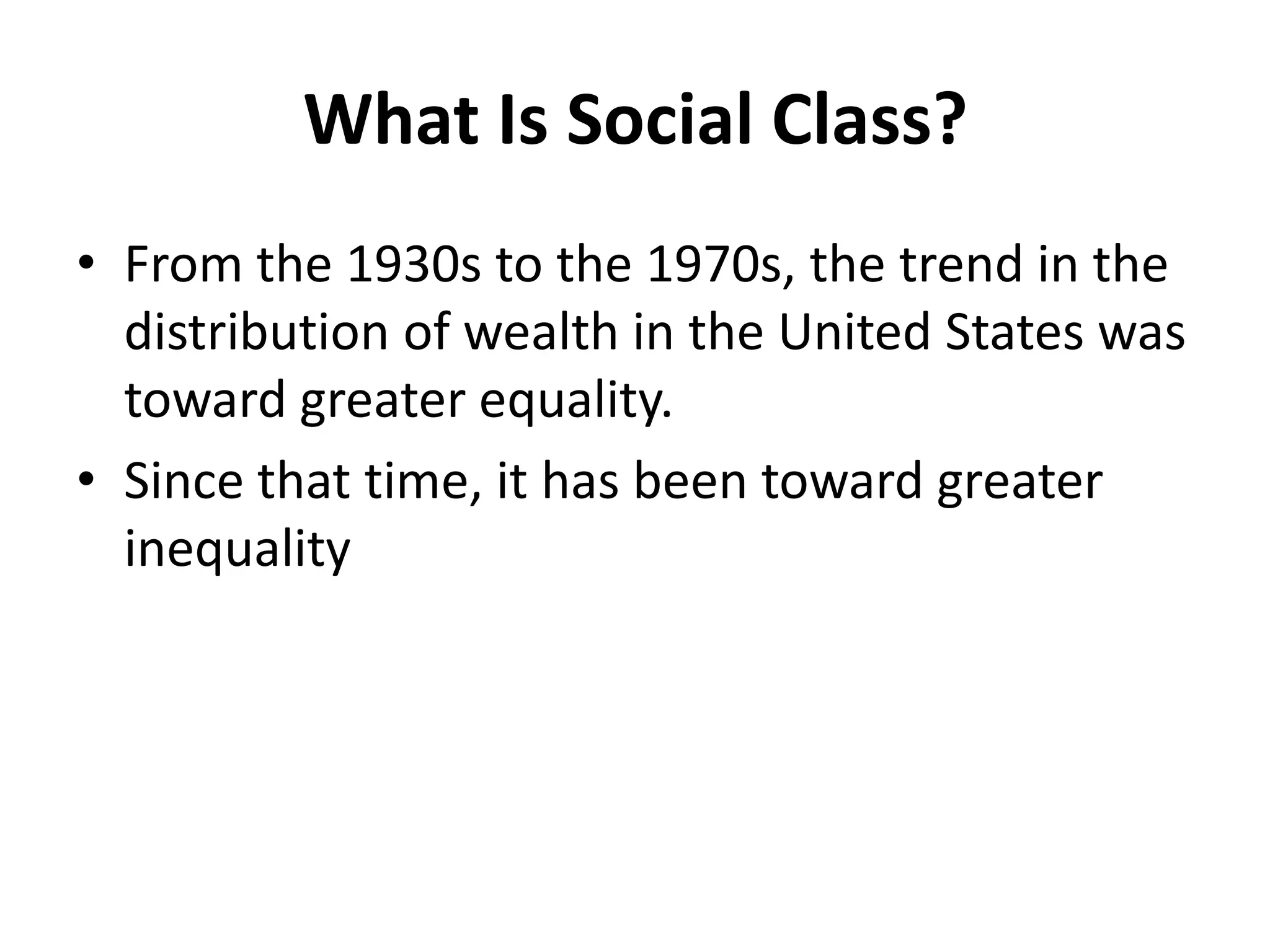 What Is Social Class?

• From the 1930s to the 1970s, the trend in the distribution of wealth in the United States was toward greater equality.
• Since that time, it has been toward greater inequality